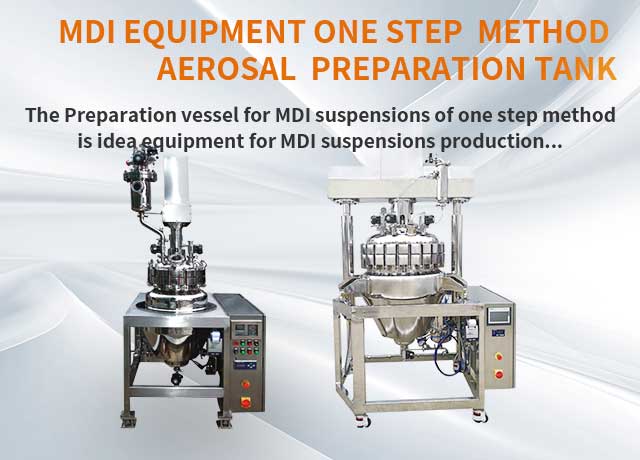 MDI EQUIPMENT ONE STEP METHOD AEROSAL PREPARATION TANK

The Preparation vessel for MDI suspensions of one step method is idea equipment for MDI suspensions production...